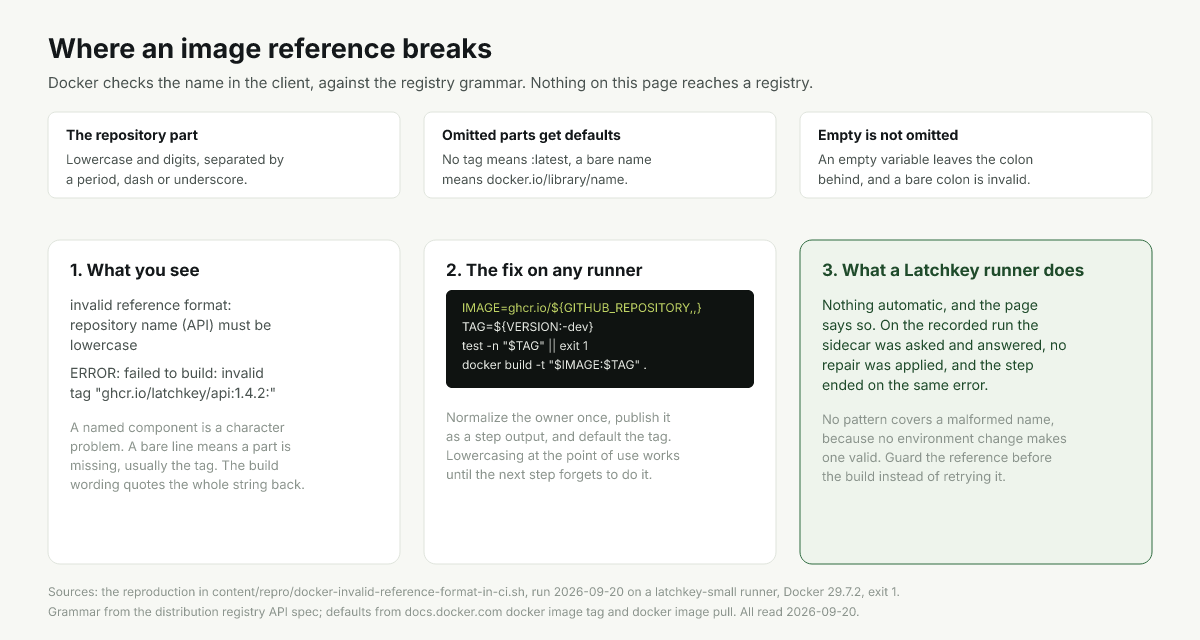 Where an image reference breaks

Docker checks the name in the client, against the registry grammar. Nothing on this page reaches a registry.

The repository part

Lowercase and digits, separated by a period, dash or underscore.

Omitted parts get defaults

No tag means :latest, a bare name means docker.io/library/name.

Empty is not omitted

An empty variable leaves the colon behind, and a bare colon is invalid.

1. What you see

invalid reference format: repository name (API) must be lowercase

ERROR: failed to build: invalid tag "ghcr.io/latchkey/api:1.4.2:"

A named component is a character problem. A bare line means a part is missing, usually the tag. The build wording quotes the whole string back.

2. The fix on any runner

IMAGE=ghcr.io/${GITHUB_REPOSITORY,,}
TAG=${VERSION:-dev}
test -n "$TAG" || exit 1
docker build -t "$IMAGE:$TAG" .

Normalize the owner once, publish it as a step output, and default the tag. Lowercasing at the point of use works until the next step forgets to do it.

3. What a Latchkey runner does

Nothing automatic, and the page says so. On the recorded run the sidecar was asked and answered, no repair was applied, and the step ended on the same error.

No pattern covers a malformed name, because no environment change makes one valid. Guard the reference before the build instead of retrying it.

Sources: the reproduction in content/repro/docker-invalid-reference-format-in-ci.sh, run 2026-09-20 on a latchkey-small runner, Docker 29.7.2, exit 1.
Grammar from the distribution registry API spec; defaults from docs.docker.com docker image tag and docker image pull. All read 2026-09-20.